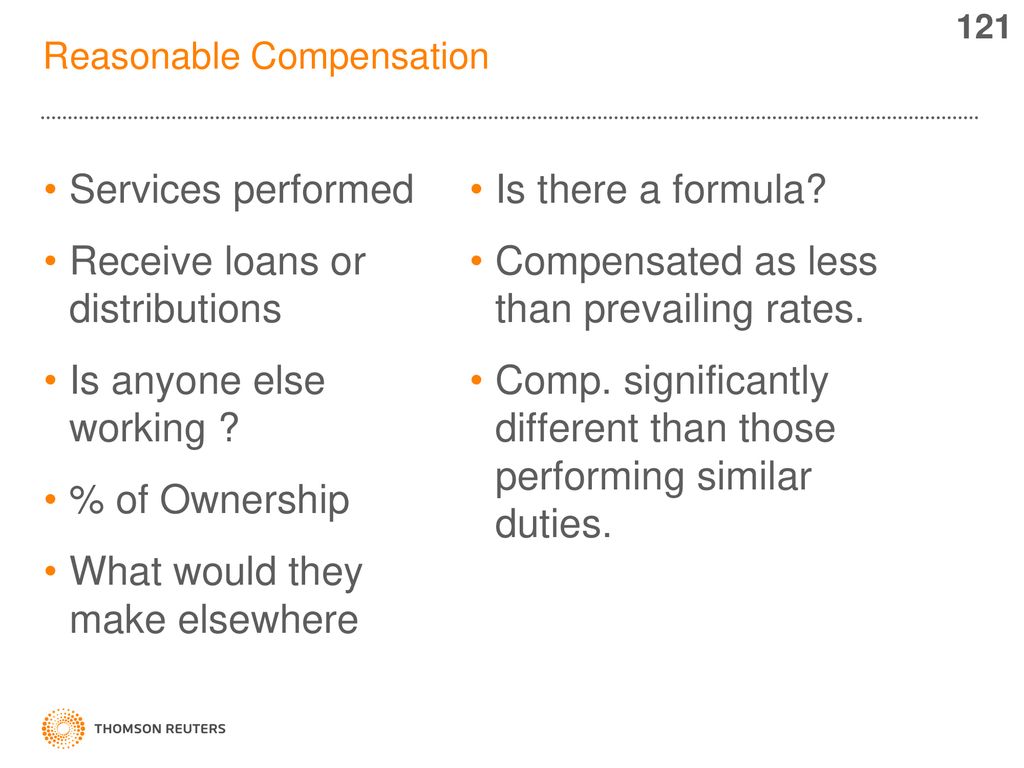 121

Reasonable Compensation

• Services performed
• Receive loans or distributions
• Is anyone else working ?
• % of Ownership
• What would they make elsewhere

• Is there a formula?
• Compensated as less than prevailing rates.
• Comp. significantly different than those performing similar duties.

THOMSON REUTERS